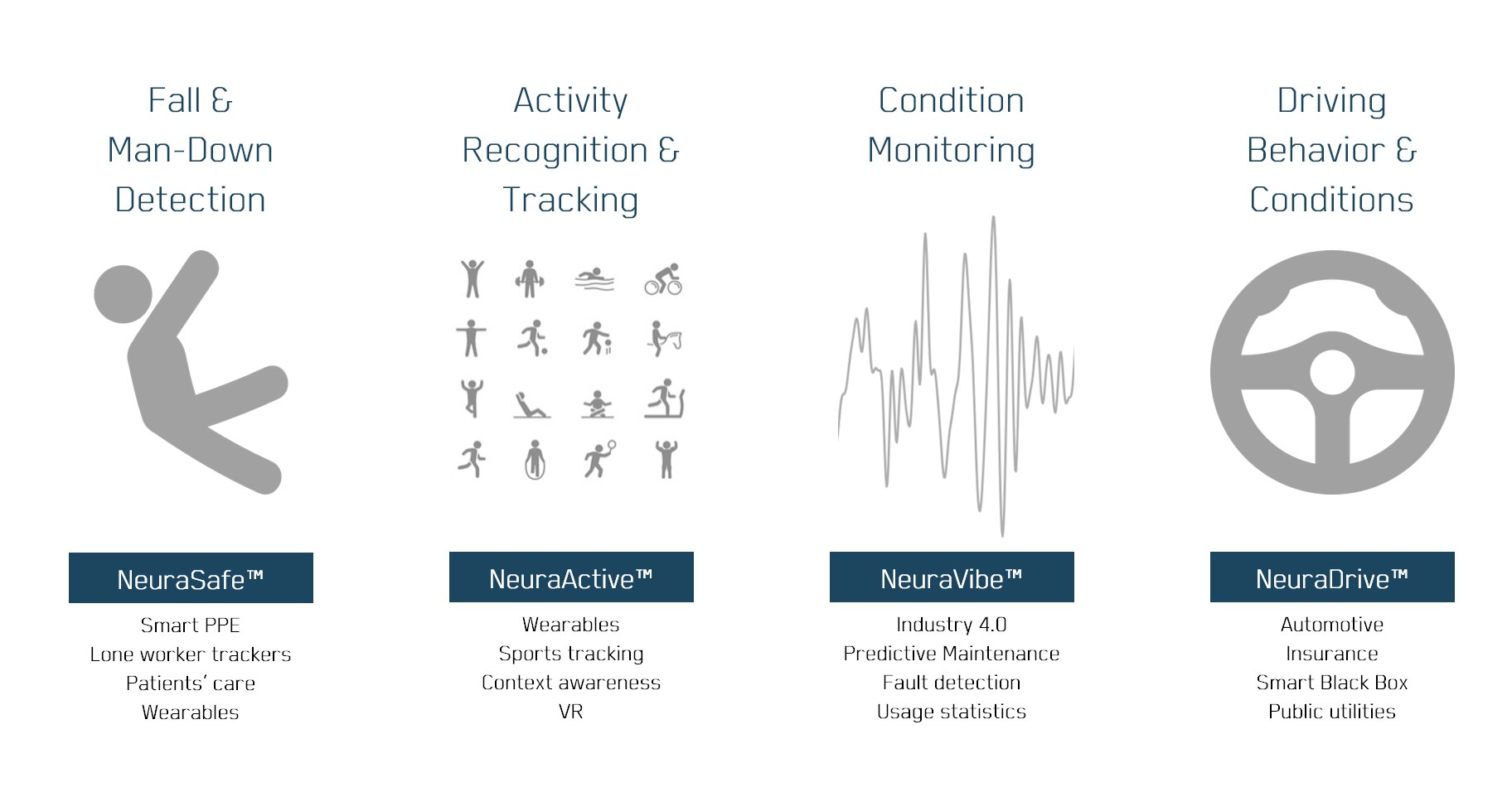 Fall &
Man-Down
Detection

NeuraSafe™

Smart PPE
Lone worker trackers
Patients' care
Wearables

Activity
Recognition &
Tracking

NeuraActive™

Wearables
Sports tracking
Context awareness
VR

Condition
Monitoring

NeuraVibe™

Industry 4.0
Predictive Maintenance
Fault detection
Usage statistics

Driving
Behavior &
Conditions

NeuraDrive™

Automotive
Insurance
Smart Black Box
Public utilities